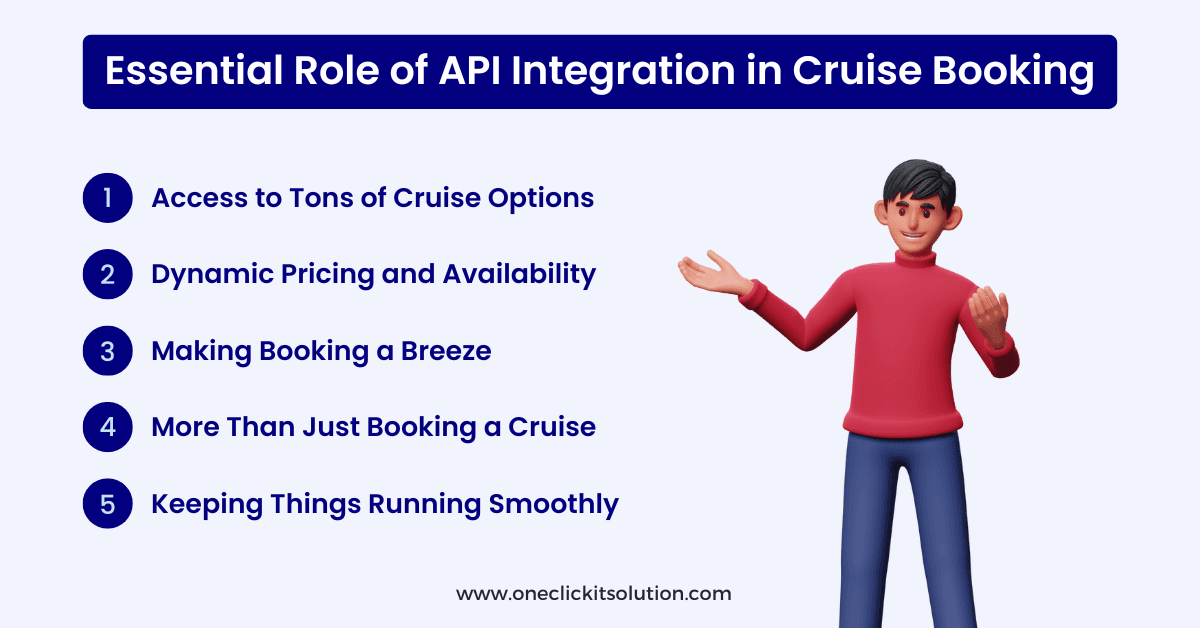 Essential Role of API Integration in Cruise Booking

1 Access to Tons of Cruise Options

2 Dynamic Pricing and Availability

3 Making Booking a Breeze

4 More Than Just Booking a Cruise

5 Keeping Things Running Smoothly

www.oneclickitsolution.com